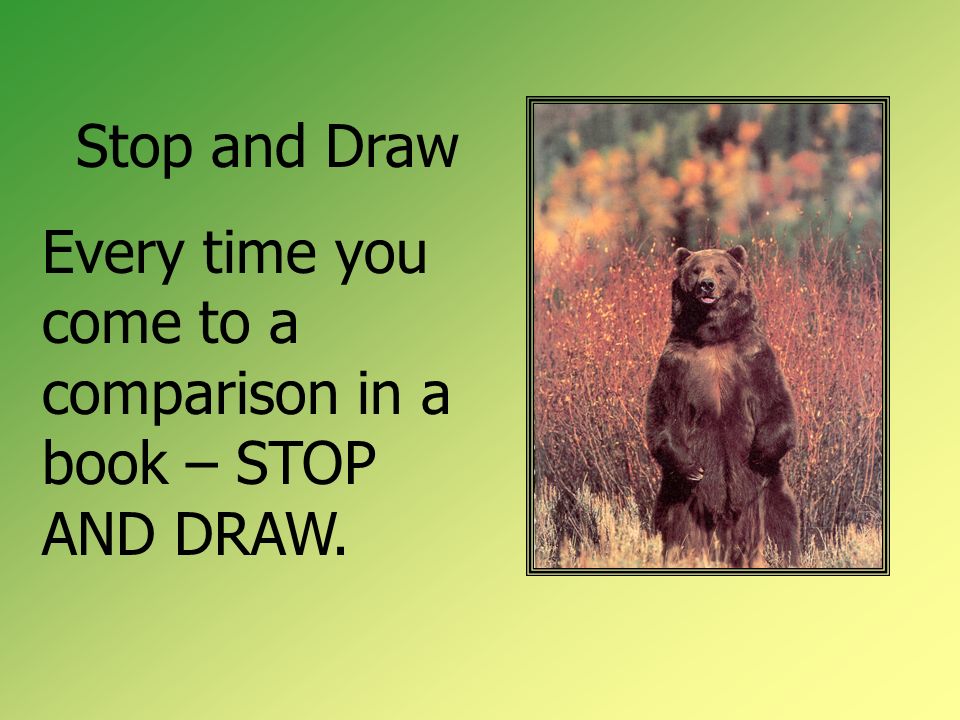 Stop and Draw

Every time you come to a comparison in a book – STOP AND DRAW.